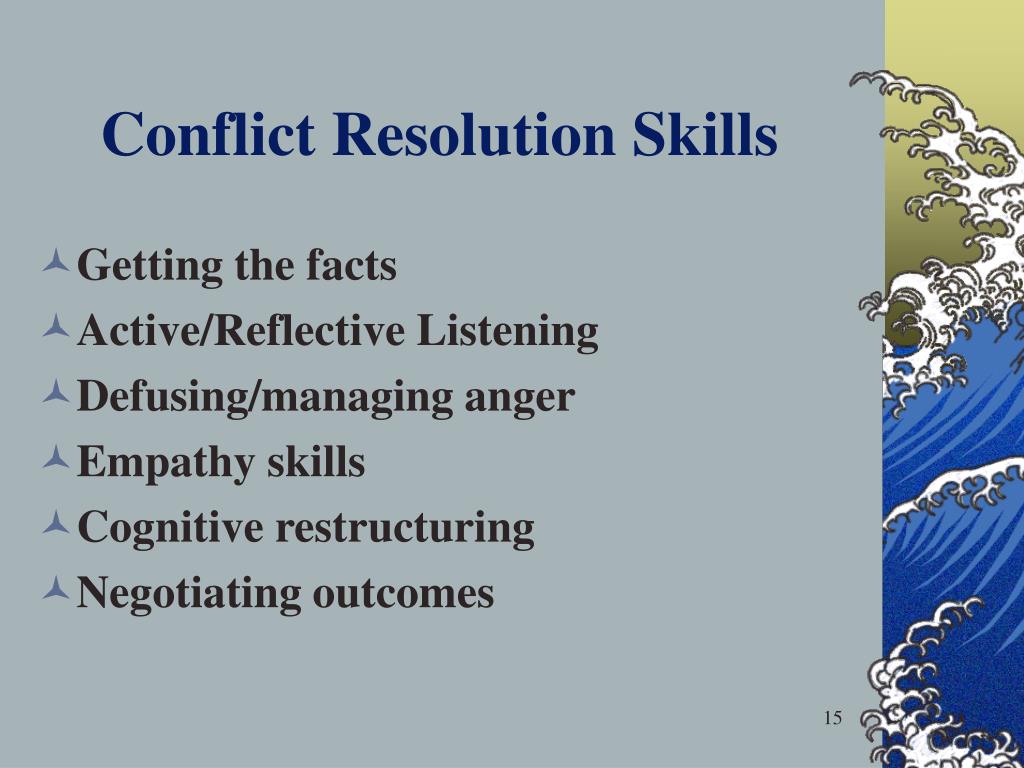 Conflict Resolution Skills

Getting the facts
Active/Reflective Listening
Defusing/managing anger
Empathy skills
Cognitive restructuring
Negotiating outcomes

15